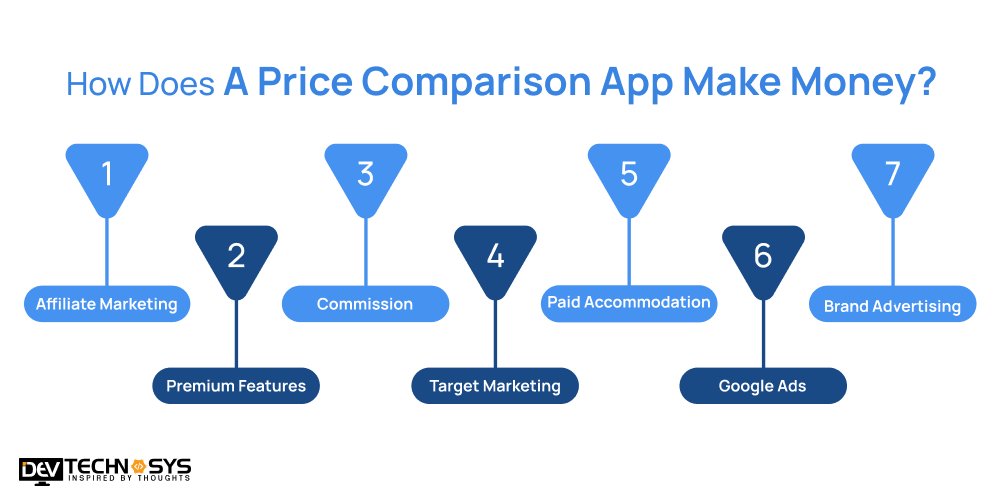 How Does A Price Comparison App Make Money?

1
Affiliate Marketing

2
Premium Features

3
Commission

4
Target Marketing

5
Paid Accommodation

6
Google Ads

7
Brand Advertising

DEV TECHNOSYS
INSPIRED BY THOUGHTS